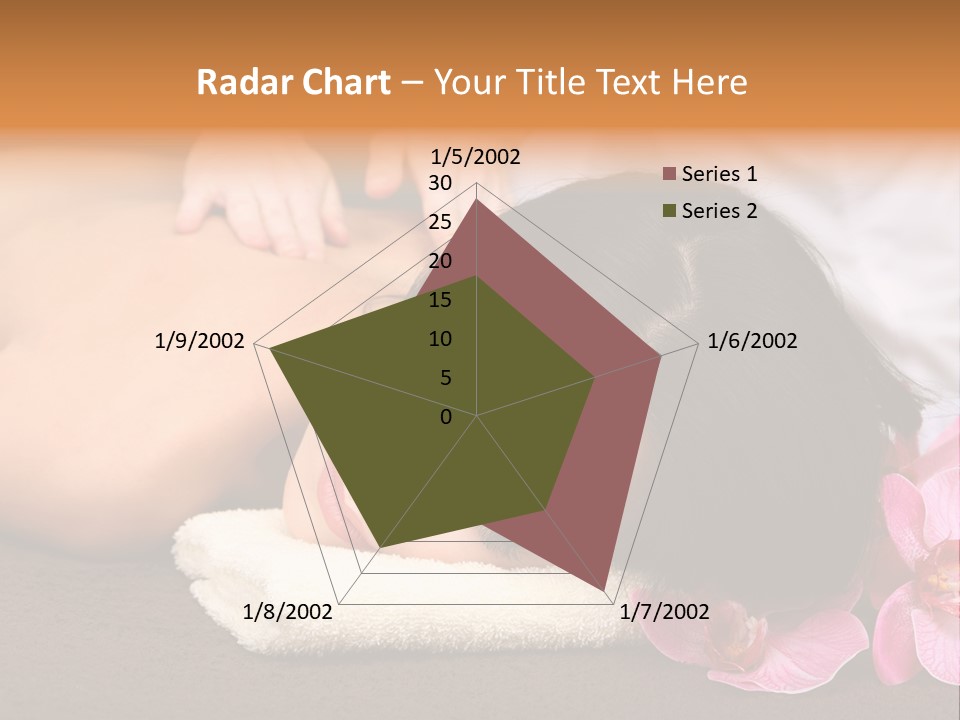 Radar Chart – Your Title Text Here

1/5/2002
30
25
20
15
10
5
0
1/6/2002
1/7/2002
1/8/2002
1/9/2002

Series 1
Series 2